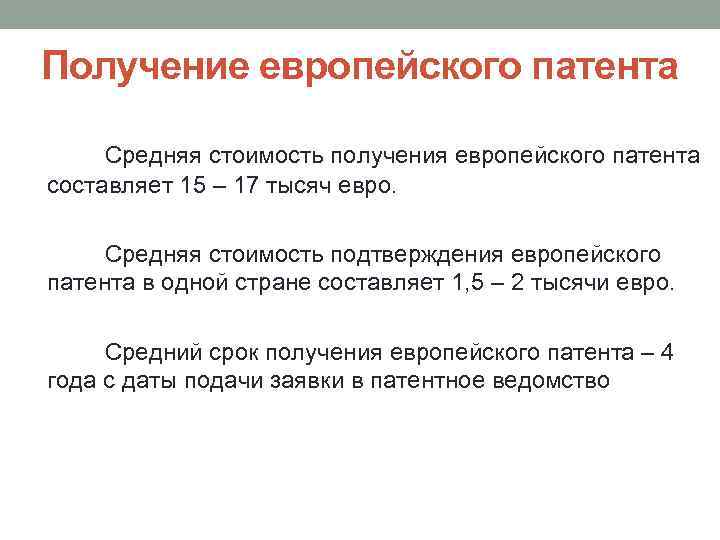 Получение европейского патента

Средняя стоимость получения европейского патента составляет 15 – 17 тысяч евро.

Средняя стоимость подтверждения европейского патента в одной стране составляет 1,5 – 2 тысячи евро.

Средний срок получения европейского патента – 4 года с даты подачи заявки в патентное ведомство